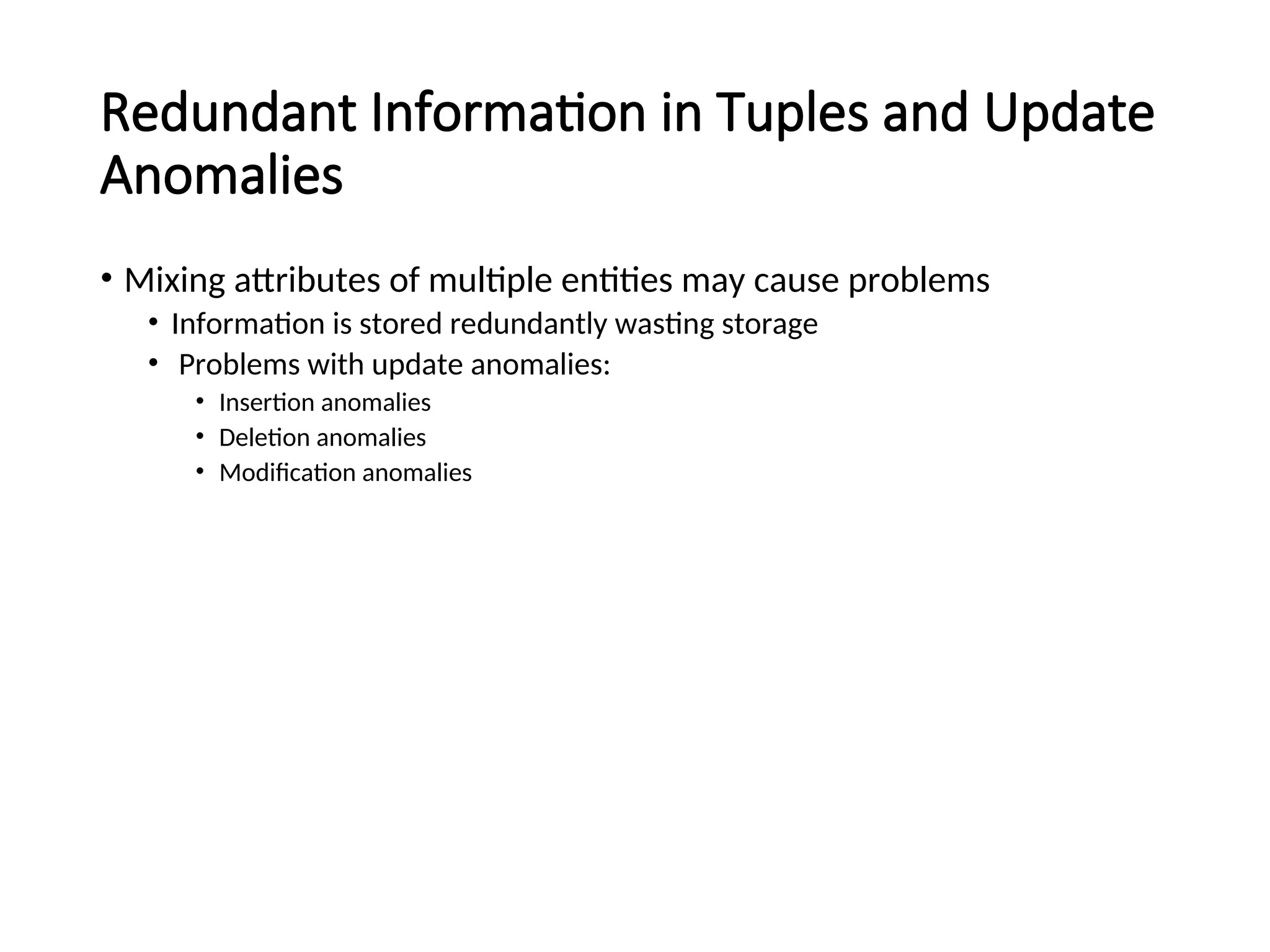 Redundant Information in Tuples and Update Anomalies

• Mixing attributes of multiple entities may cause problems
  • Information is stored redundantly wasting storage
  • Problems with update anomalies:
    • Insertion anomalies
    • Deletion anomalies
    • Modification anomalies